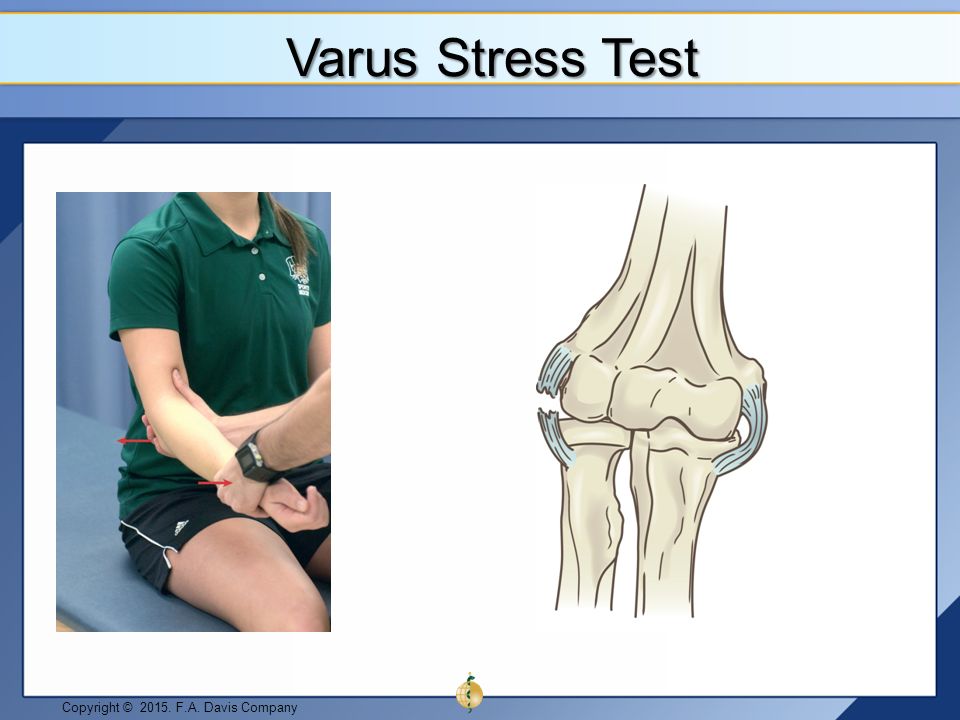 Varus Stress Test

Copyright © 2015. F.A. Davis Company